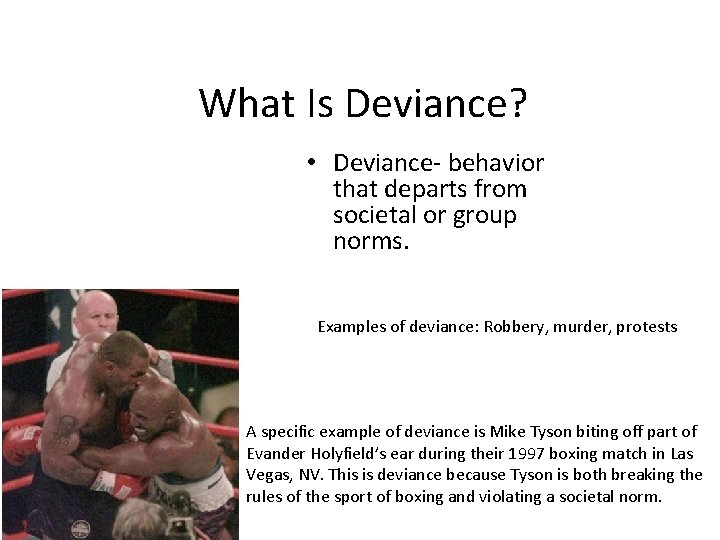 What Is Deviance?

• Deviance- behavior that departs from societal or group norms.

Examples of deviance: Robbery, murder, protests

A specific example of deviance is Mike Tyson biting off part of Evander Holyfield's ear during their 1997 boxing match in Las Vegas, NV. This is deviance because Tyson is both breaking the rules of the sport of boxing and violating a societal norm.